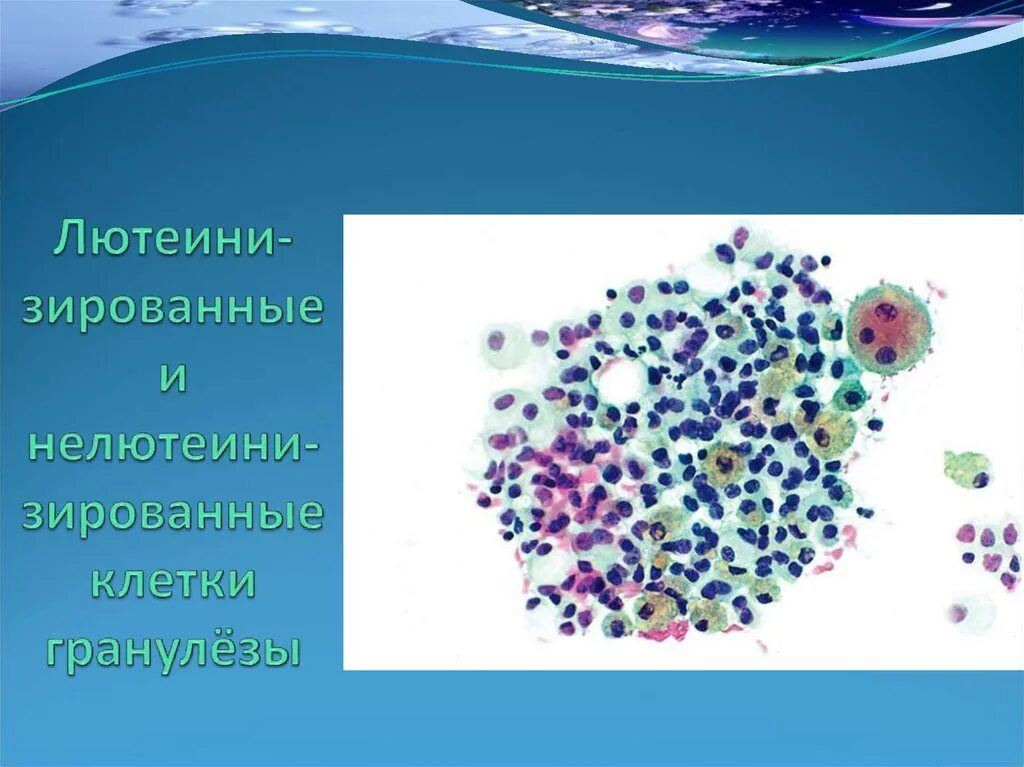 Лютеинизированные и нелютеинизированные клетки гранулёзы